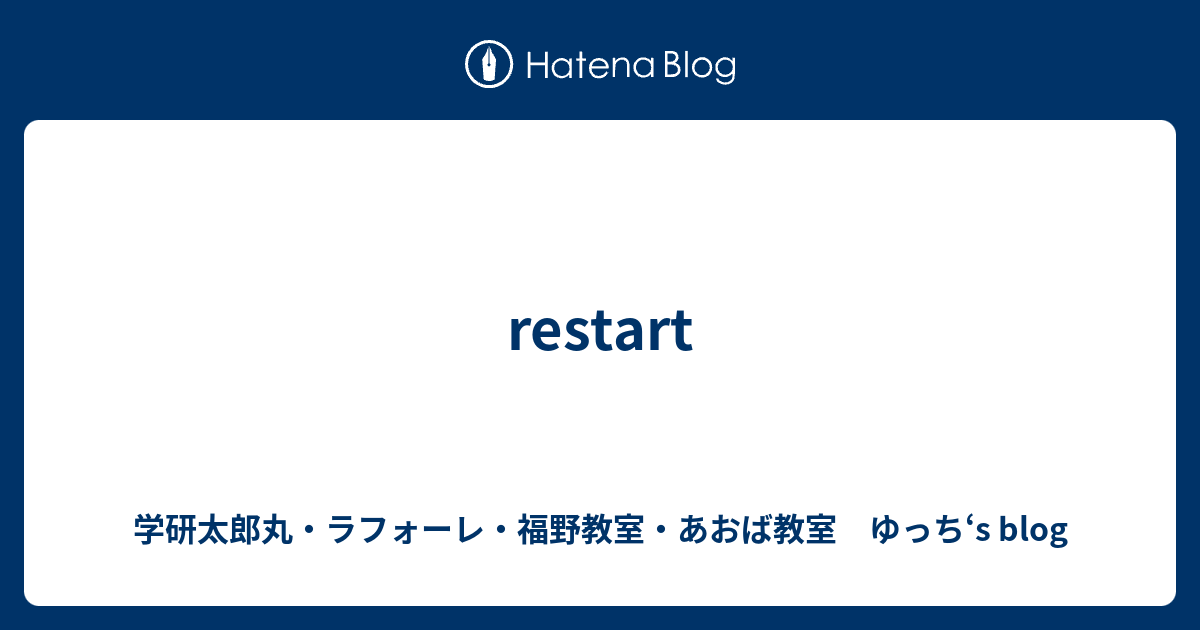 Hatena Blog

restart

学研太郎丸・ラフォーレ・福野教室・あおば教室　ゆっち‘s blog